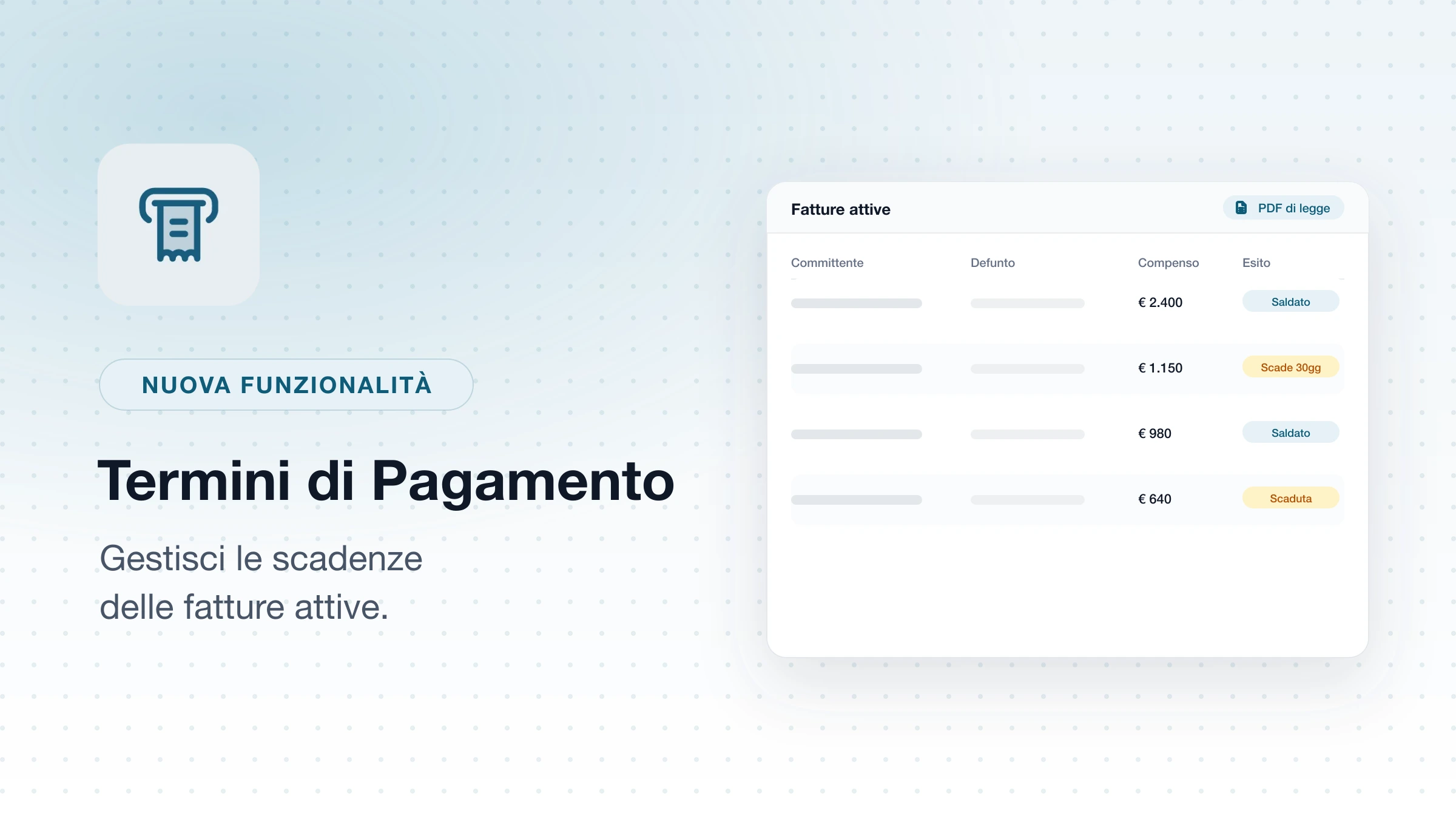 NUOVA FUNZIONALITÀ

Termini di Pagamento

Gestisci le scadenze delle fatture attive.

Fatture attive

PDF di legge

| Committente | Defunto | Compenso | Esito |
|---|---|---|---|
| | | € 2.400 | Saldato |
| | | € 1.150 | Scade 30gg |
| | | € 980 | Saldato |
| | | € 640 | Scaduta |